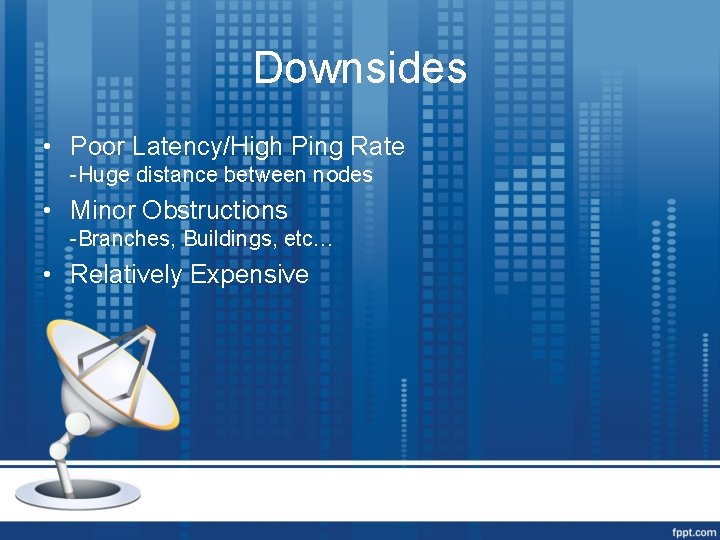 Downsides

• Poor Latency/High Ping Rate
-Huge distance between nodes

• Minor Obstructions
-Branches, Buildings, etc…

• Relatively Expensive

fppt.com